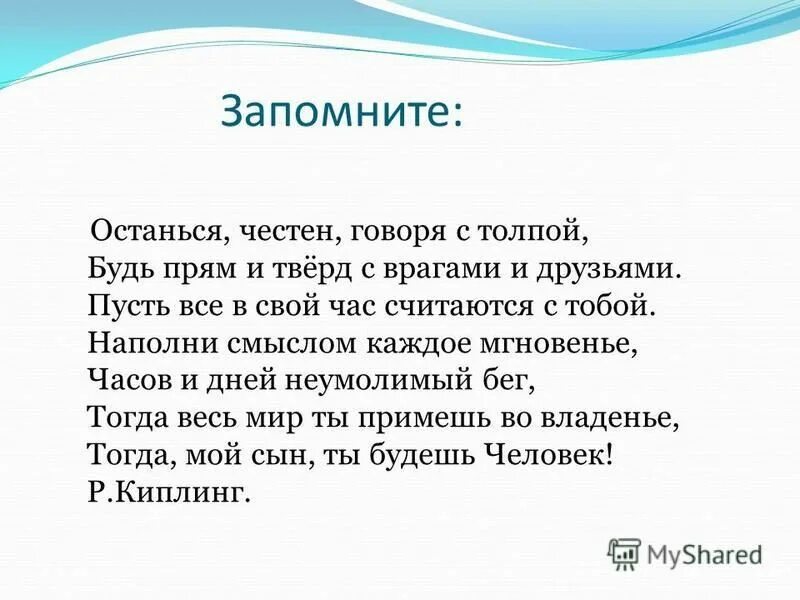 Запомните:

Останься, честен, говоря с толпой,
Будь прям и твёрд с врагами и друзьями.
Пусть все в свой час считаются с тобой.
Наполни смыслом каждое мгновенье,
Часов и дней неумолимый бег,
Тогда весь мир ты примешь во владенье,
Тогда, мой сын, ты будешь Человек!
Р.Киплинг.

MyShared